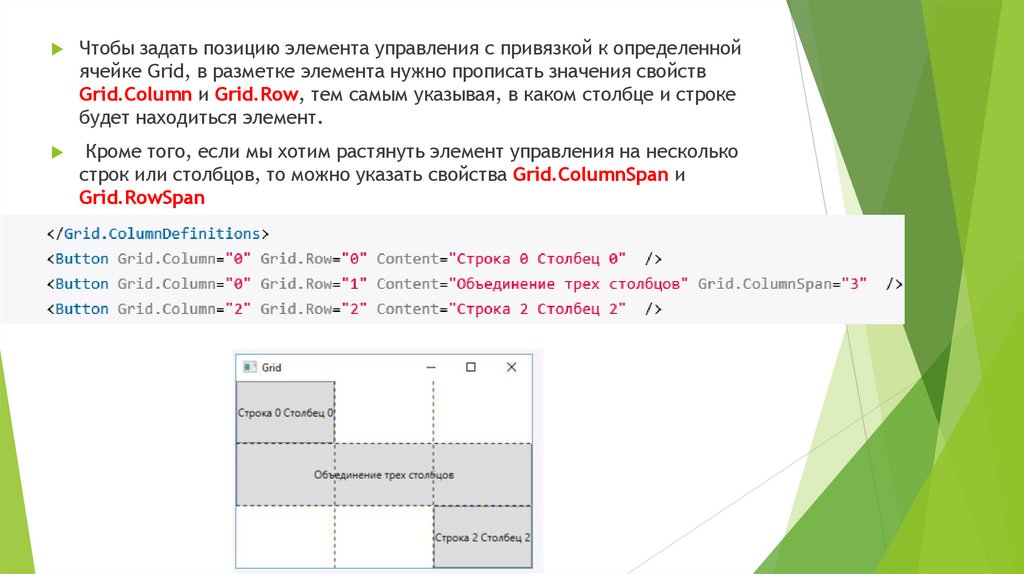 Чтобы задать позицию элемента управления с привязкой к определенной ячейке Grid, в разметке элемента нужно прописать значения свойств Grid.Column и Grid.Row, тем самым указывая, в каком столбце и строке будет находиться элемент.

Кроме того, если мы хотим растянуть элемент управления на несколько строк или столбцов, то можно указать свойства Grid.ColumnSpan и Grid.RowSpan

</Grid.ColumnDefinitions>
<Button Grid.Column="0" Grid.Row="0" Content="Строка 0 Столбец 0" />
<Button Grid.Column="0" Grid.Row="1" Content="Объединение трех столбцов" Grid.ColumnSpan="3" />
<Button Grid.Column="2" Grid.Row="2" Content="Строка 2 Столбец 2" />

Grid

Строка 0 Столбец 0

Объединение трех столбцов

Строка 2 Столбец 2